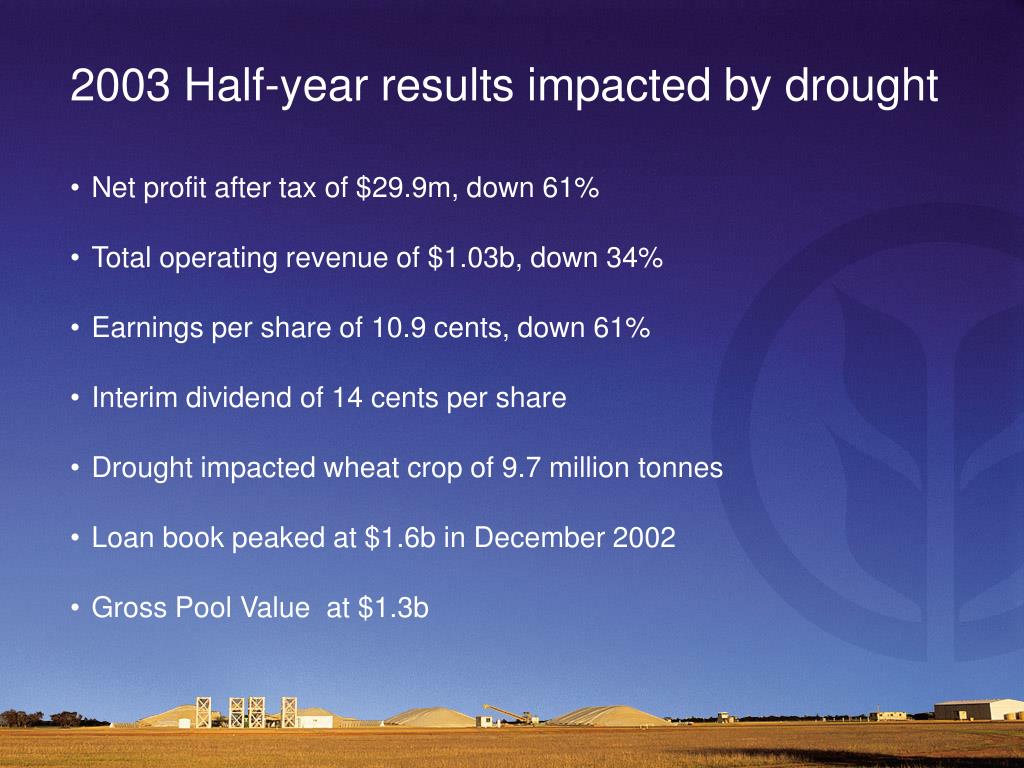 2003 Half-year results impacted by drought

• Net profit after tax of \$29.9m, down 61%

• Total operating revenue of \$1.03b, down 34%

• Earnings per share of 10.9 cents, down 61%

• Interim dividend of 14 cents per share

• Drought impacted wheat crop of 9.7 million tonnes

• Loan book peaked at \$1.6b in December 2002

• Gross Pool Value at \$1.3b